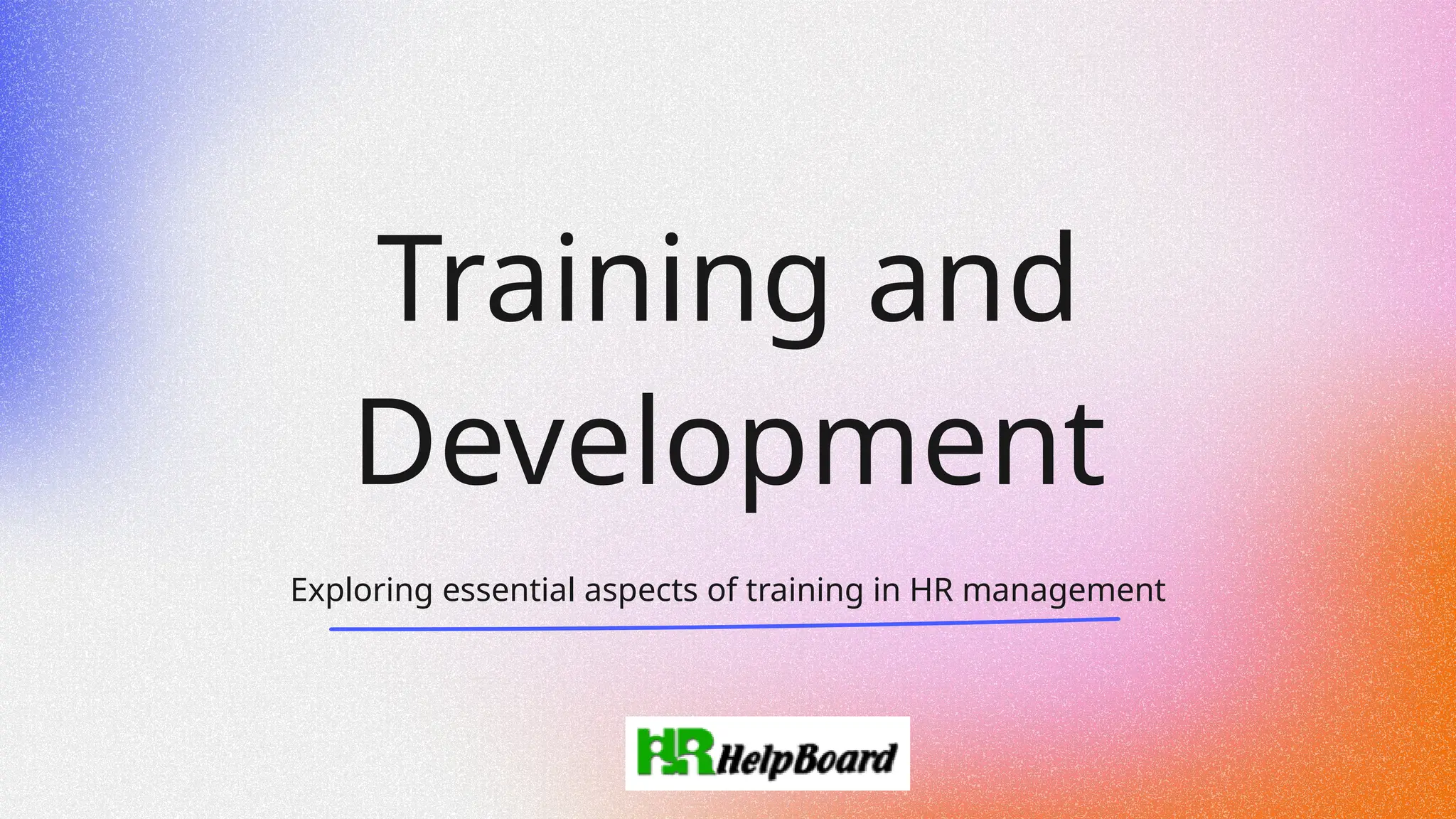 Training and Development

Exploring essential aspects of training in HR management

HR HelpBoard